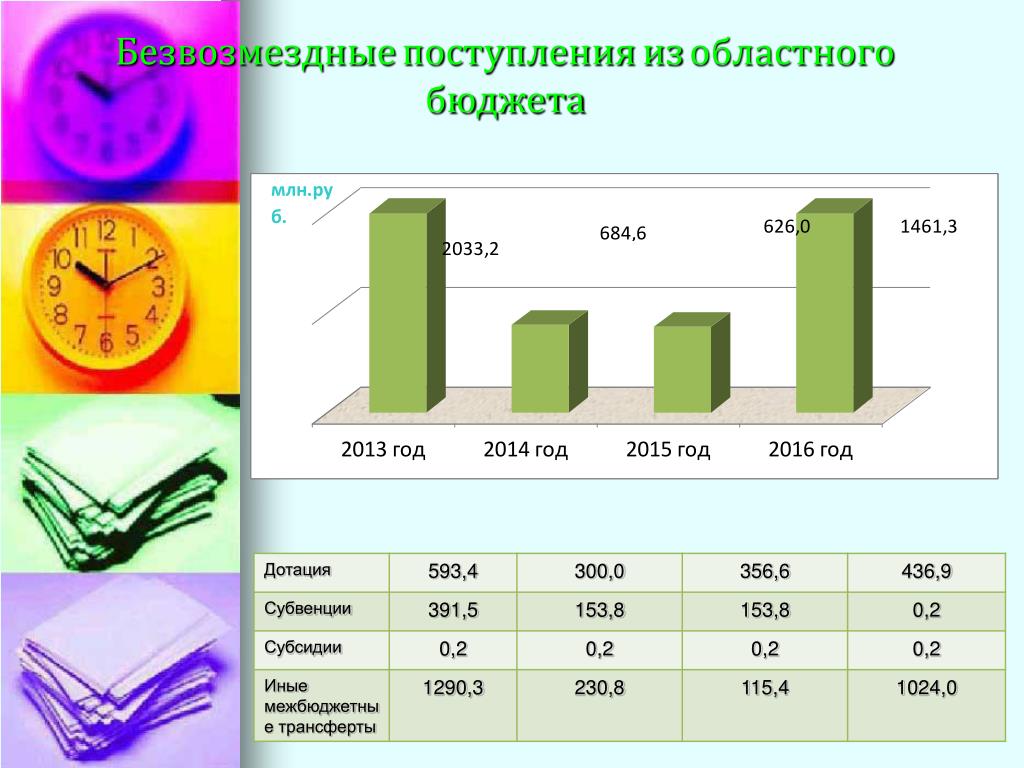 Безвозмездные поступления из областного бюджета

млн.руб.

2033,2
684,6
626,0
1461,3

2013 год
2014 год
2015 год
2016 год

| Дотация | 593,4 | 300,0 | 356,6 | 436,9 |
|---|---|---|---|---|
| Субвенции | 391,5 | 153,8 | 153,8 | 0,2 |
| Субсидии | 0,2 | 0,2 | 0,2 | 0,2 |
| Иные межбюджетные трансферты | 1290,3 | 230,8 | 115,4 | 1024,0 |